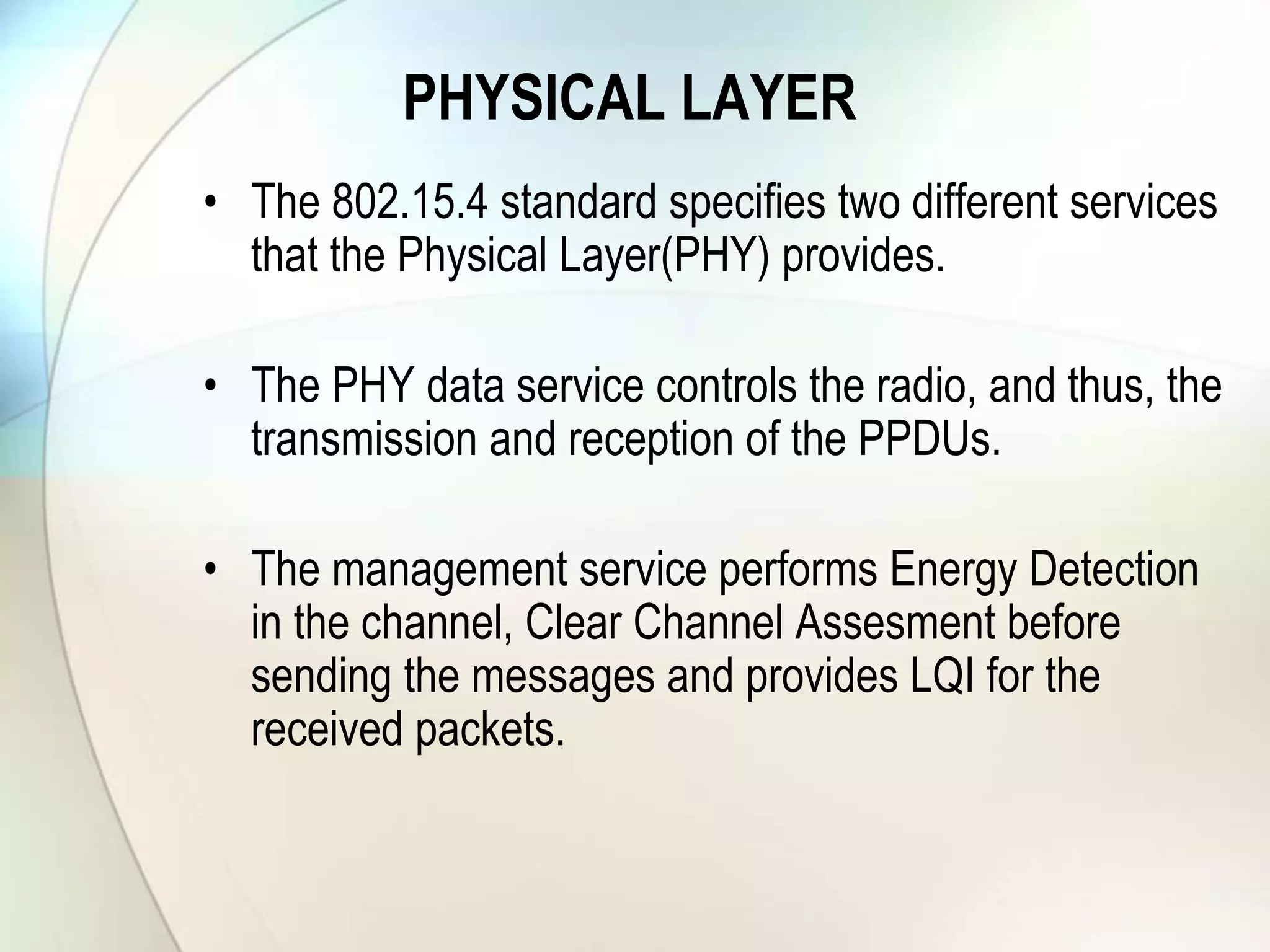 PHYSICAL LAYER

• The 802.15.4 standard specifies two different services that the Physical Layer(PHY) provides.

• The PHY data service controls the radio, and thus, the transmission and reception of the PPDUs.

• The management service performs Energy Detection in the channel, Clear Channel Assesment before sending the messages and provides LQI for the received packets.